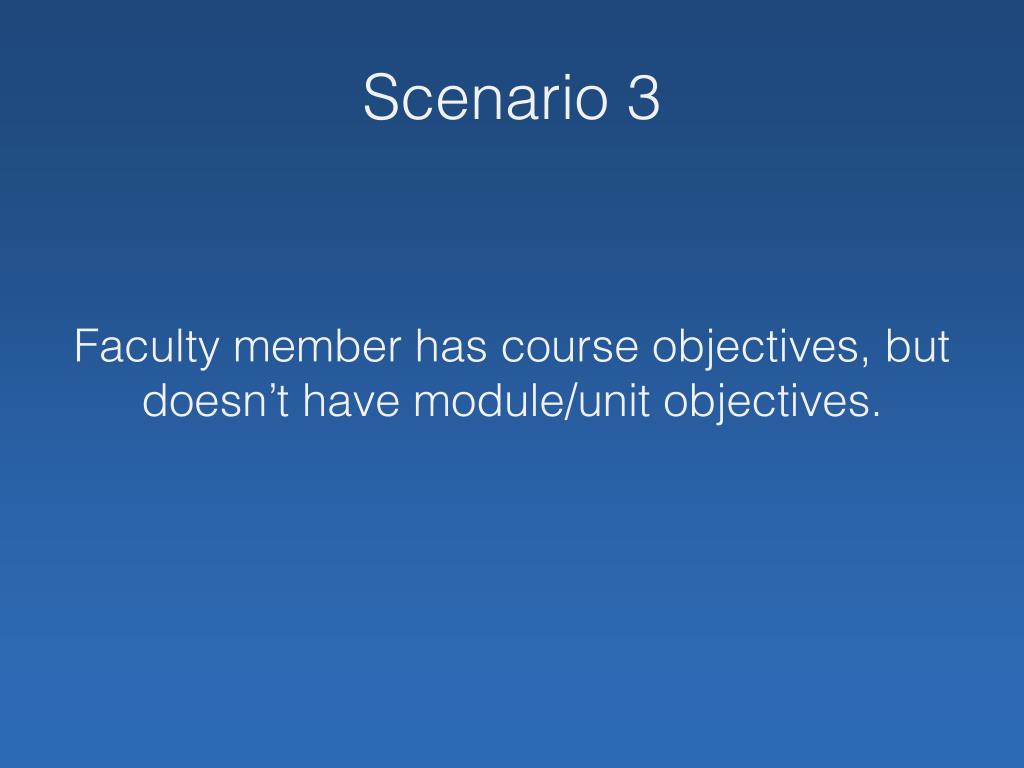 Scenario 3

Faculty member has course objectives, but doesn’t have module/unit objectives.